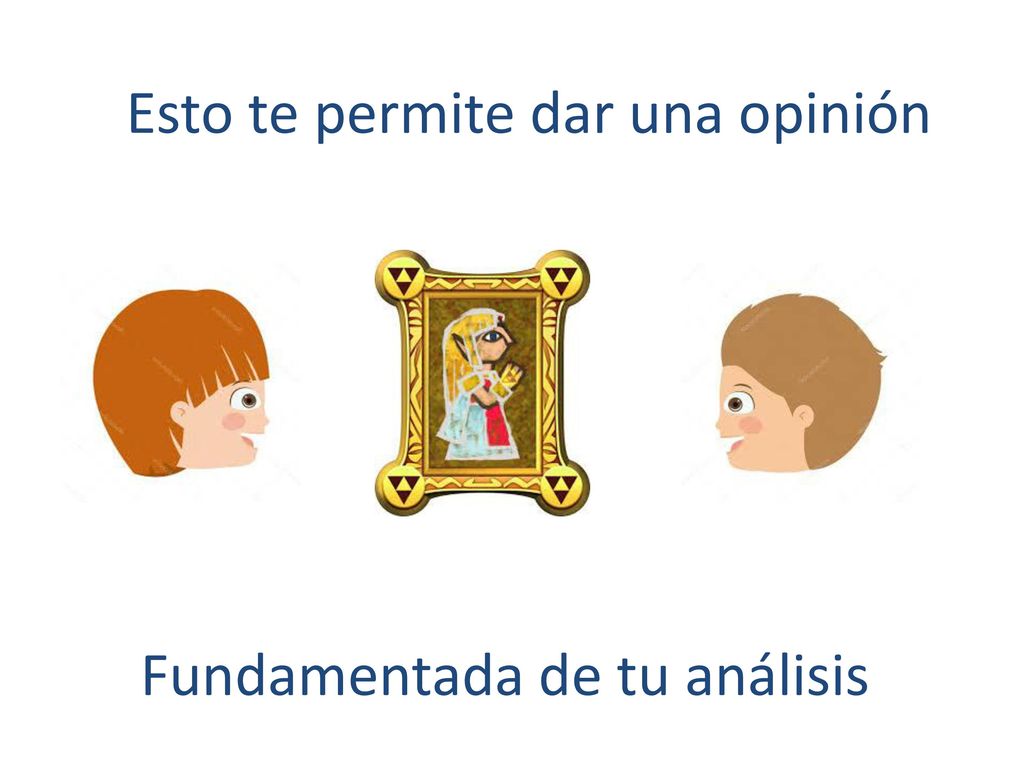 Esto te permite dar una opinión

Fundamentada de tu análisis